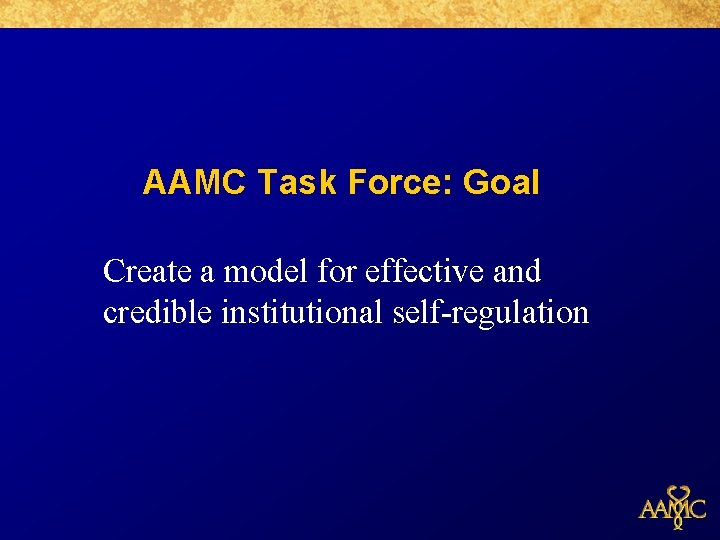 AAMC Task Force: Goal

Create a model for effective and credible institutional self-regulation

AAMC